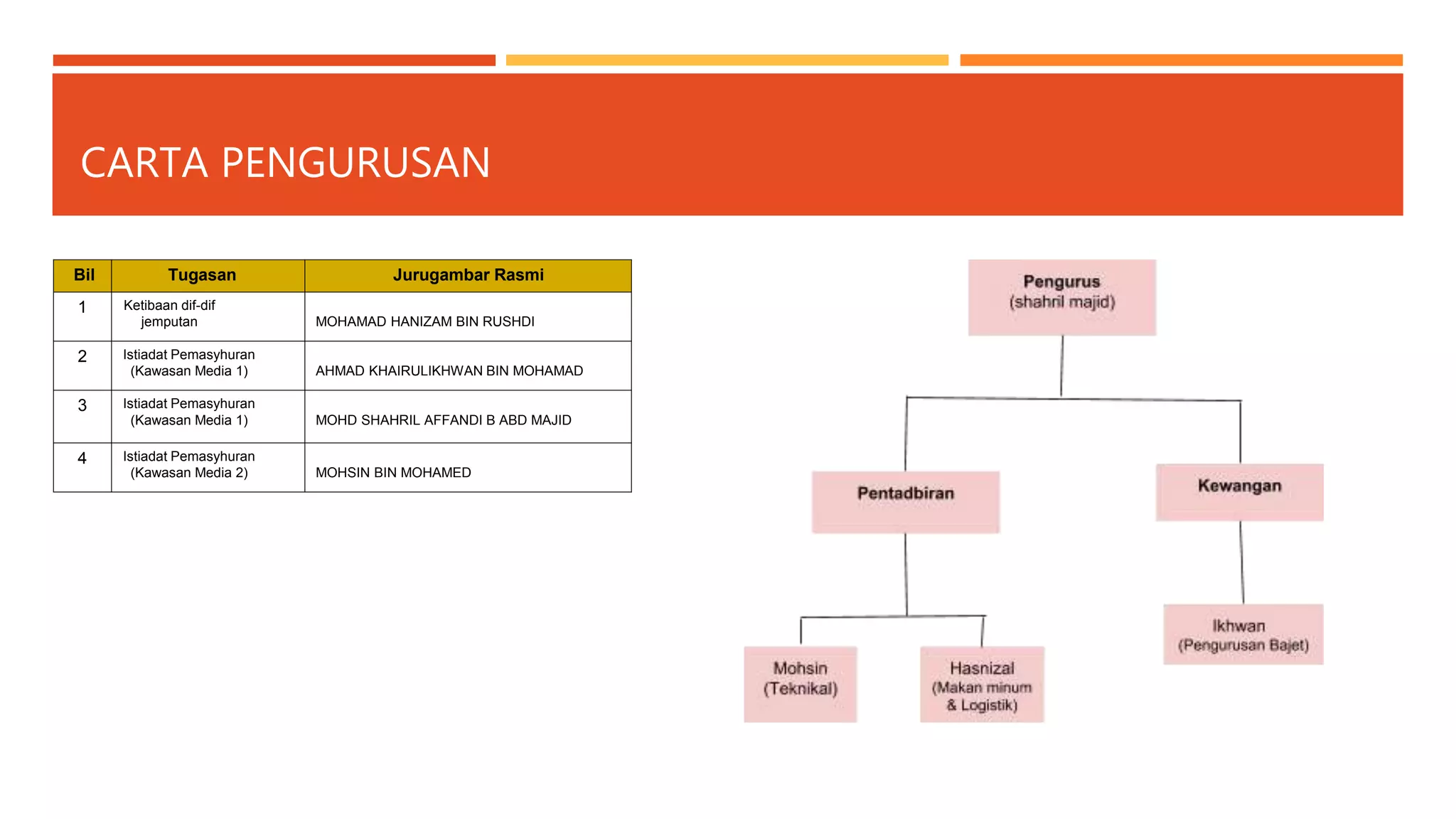 CARTA PENGURUSAN

| Bil | Tugasan | Jurugambar Rasmi |
|---|---|---|
| 1 | Ketibaan dif-dif jemputan | MOHAMAD HANIZAM BIN RUSHDI |
| 2 | Istiadat Pemasyhuran (Kawasan Media 1) | AHMAD KHAIRULIKHWAN BIN MOHAMAD |
| 3 | Istiadat Pemasyhuran (Kawasan Media 1) | MOHD SHAHRIL AFFANDI B ABD MAJID |
| 4 | Istiadat Pemasyhuran (Kawasan Media 2) | MOHSIN BIN MOHAMED |

Pengurus
(shahril majid)

Pentadbiran

Kewangan

Mohsin
(Teknikal)

Hasnizal
(Makan minum & Logistik)

Ikhwan
(Pengurusan Bajet)